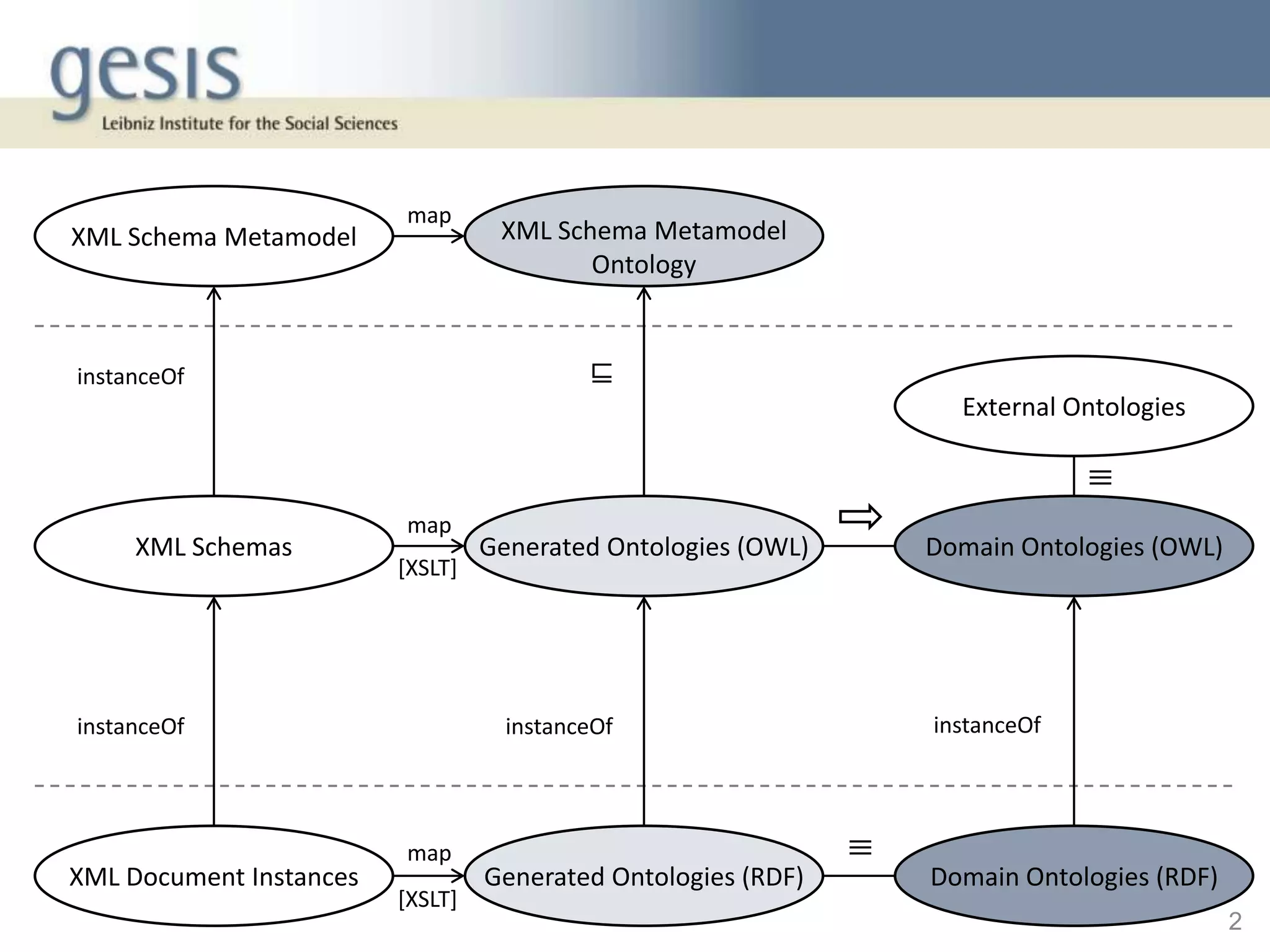 gesis
Leibniz Institute for the Social Sciences

XML Schema Metamodel

map

XML Schema Metamodel Ontology

instanceOf

$\sqsubseteq$

External Ontologies

$\equiv$

XML Schemas

map

[XSLT]

Generated Ontologies (OWL)

$\Rightarrow$

Domain Ontologies (OWL)

instanceOf

instanceOf

instanceOf

XML Document Instances

map

[XSLT]

Generated Ontologies (RDF)

$\equiv$

Domain Ontologies (RDF)

2